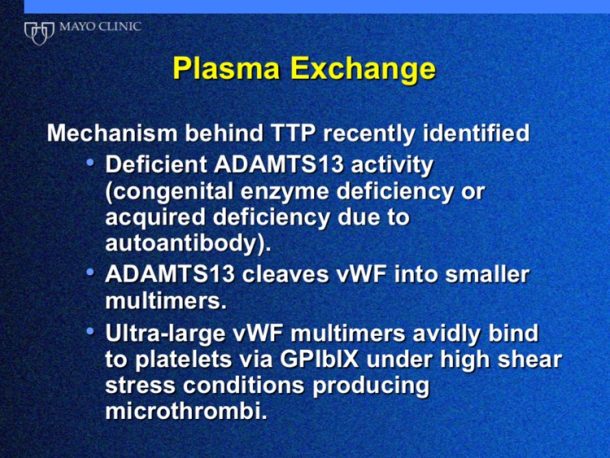 MAYO CLINIC

Plasma Exchange

Mechanism behind TTP recently identified

• Deficient ADAMTS13 activity (congenital enzyme deficiency or acquired deficiency due to autoantibody).

• ADAMTS13 cleaves vWF into smaller multimers.

• Ultra-large vWF multimers avidly bind to platelets via GPIbIX under high shear stress conditions producing microthrombi.